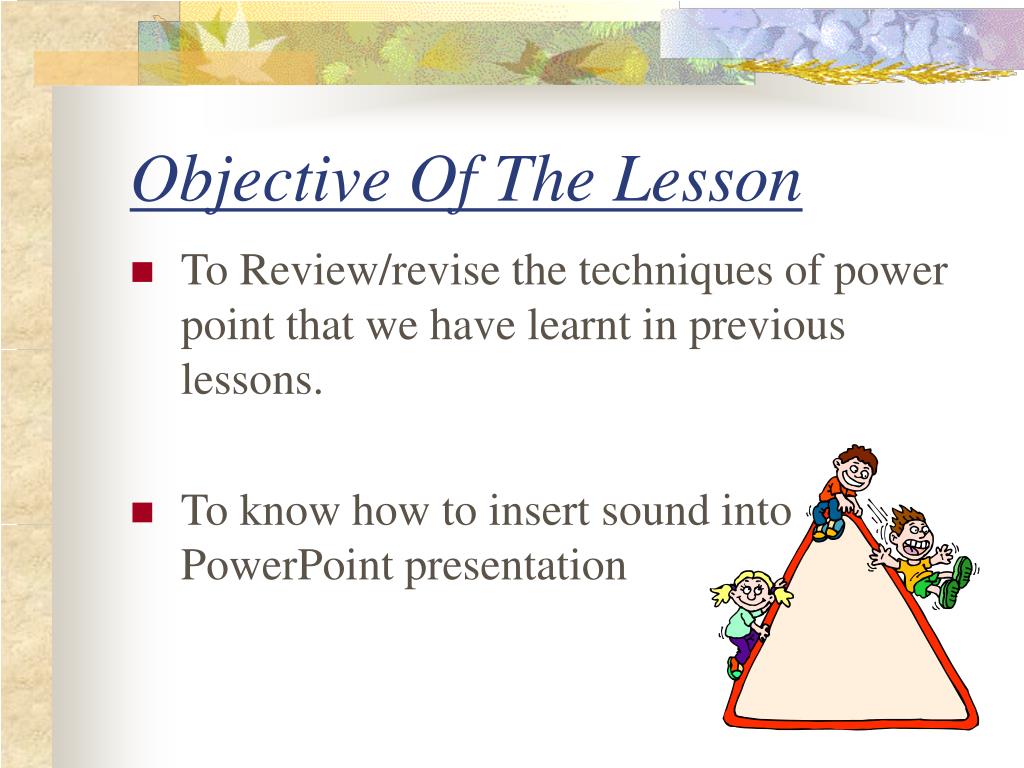 Objective Of The Lesson

To Review/revise the techniques of power point that we have learnt in previous lessons.

To know how to insert sound into PowerPoint presentation